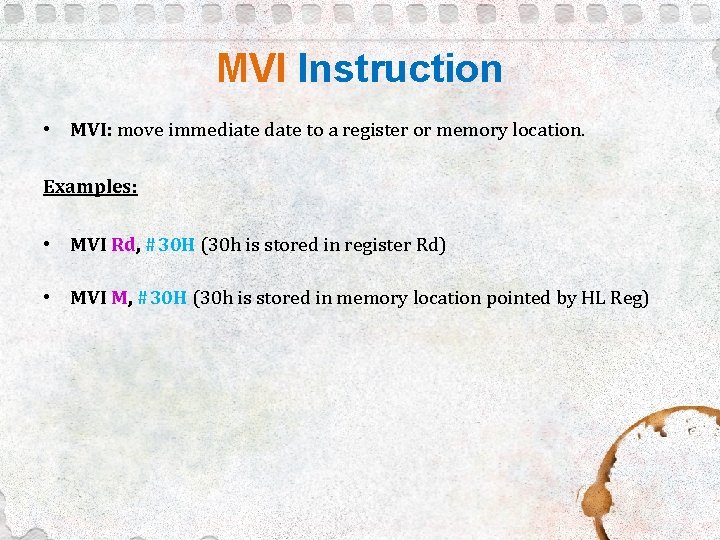 MVI Instruction

• MVI: move immediate date to a register or memory location.

Examples:

• MVI Rd, #30H (30h is stored in register Rd)

• MVI M, #30H (30h is stored in memory location pointed by HL Reg)